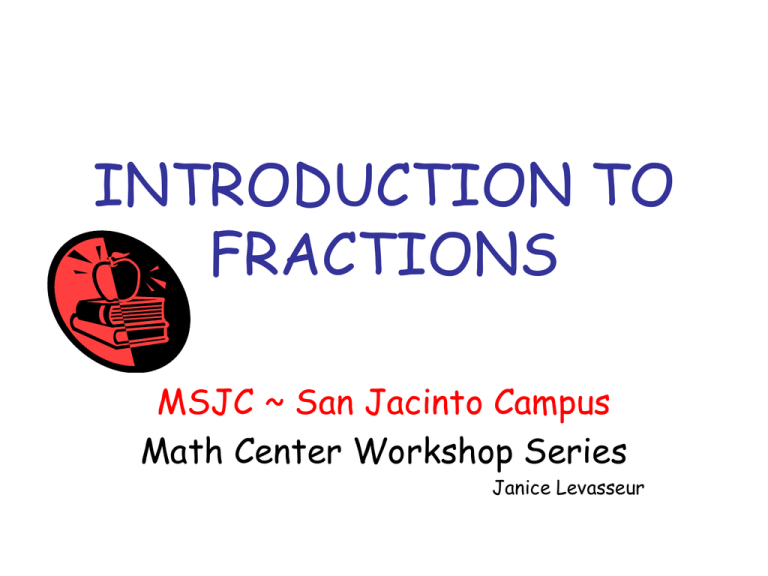 INTRODUCTION TO FRACTIONS

MSJC ~ San Jacinto Campus
Math Center Workshop Series
Janice Levasseur